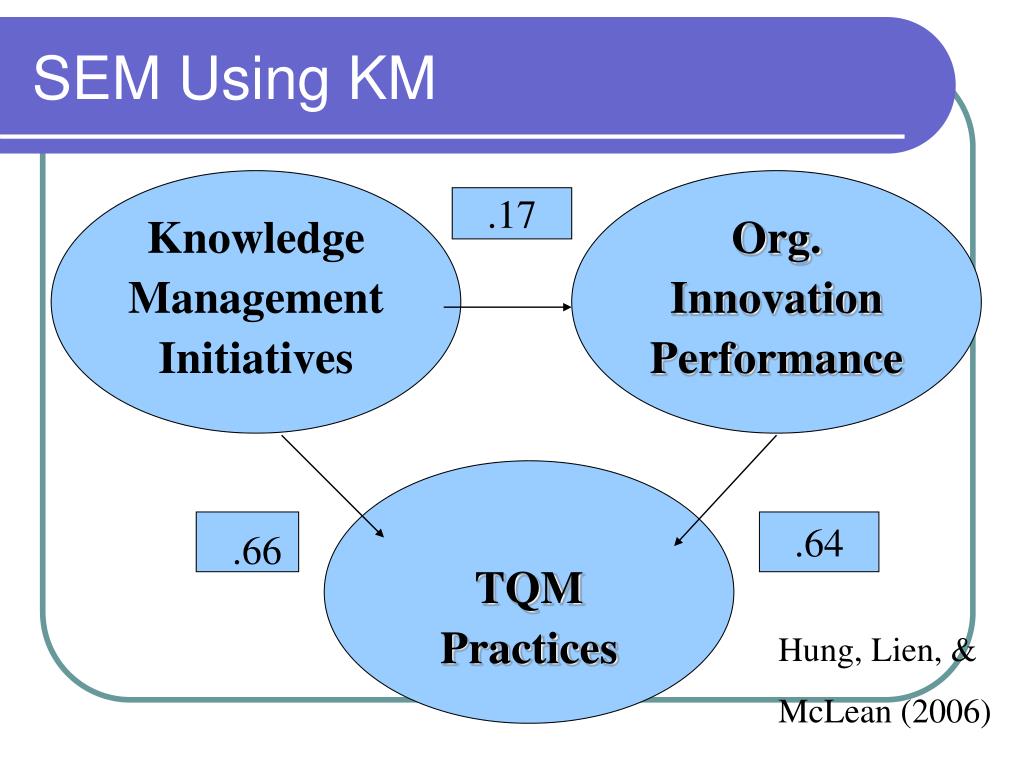 SEM Using KM

Knowledge Management Initiatives

.17

Org. Innovation Performance

.66

TQM Practices

.64

Hung, Lien, & McLean (2006)